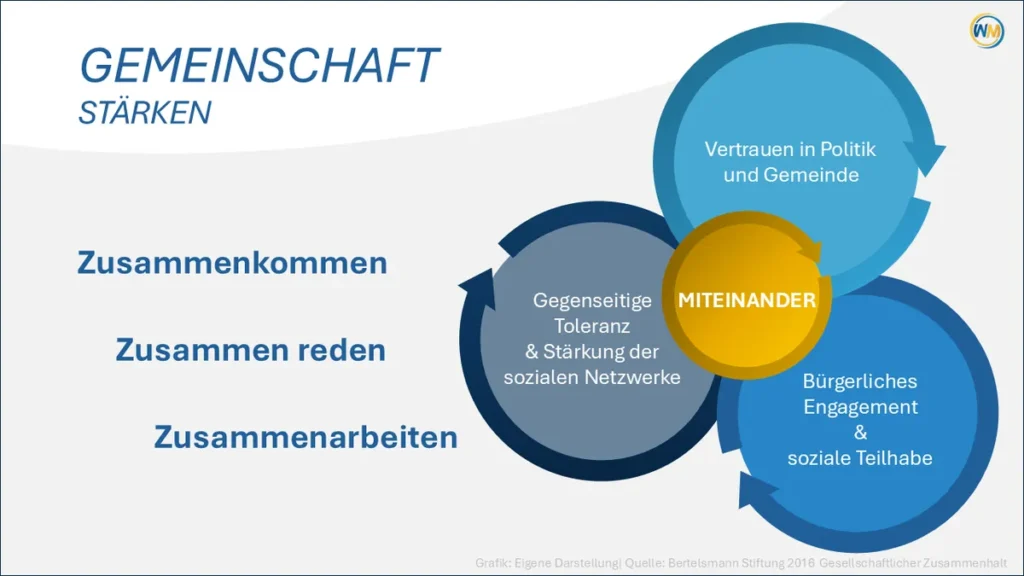 GEMEINSCHAFT
STÄRKEN

WM

Zusammenkommen

Zusammen reden

Zusammenarbeiten

Vertrauen in Politik und Gemeinde

Gegenseitige Toleranz & Stärkung der sozialen Netzwerke

MITEINANDER

Bürgerliches Engagement & soziale Teilhabe

Grafik: Eigene Darstellung| Quelle: Bertelsmann Stiftung 2016 Gesellschaftlicher Zusammenhalt